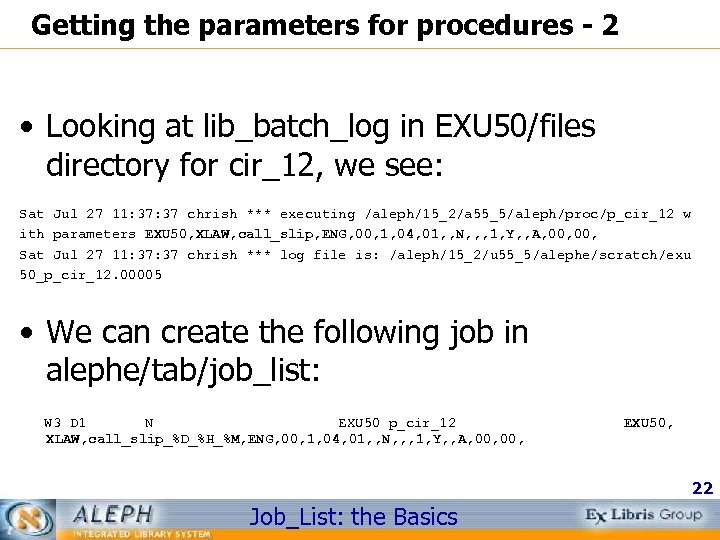 Getting the parameters for procedures - 2

• Looking at lib_batch_log in EXU50/files directory for cir_12, we see:

Sat Jul 27 11:37:37 chrish *** executing /aleph/15_2/a55_5/aleph/proc/p_cir_12 with parameters EXU50,XLAW,call_slip,ENG,00,1,04,01,,N,,,1,Y,,A,00,00,
Sat Jul 27 11:37:37 chrish *** log file is: /aleph/15_2/u55_5/alephe/scratch/exu50_p_cir_12.00005

• We can create the following job in alephe/tab/job_list:

W3 D1 N EXU50 p_cir_12 EXU50, XLAW,call_slip_%D_%H_%M,ENG,00,1,04,01,,N,,,1,Y,,A,00,00,

22

ALEPH
INTEGRATED LIBRARY SYSTEM

Job_List: the Basics

Ex Libris Group